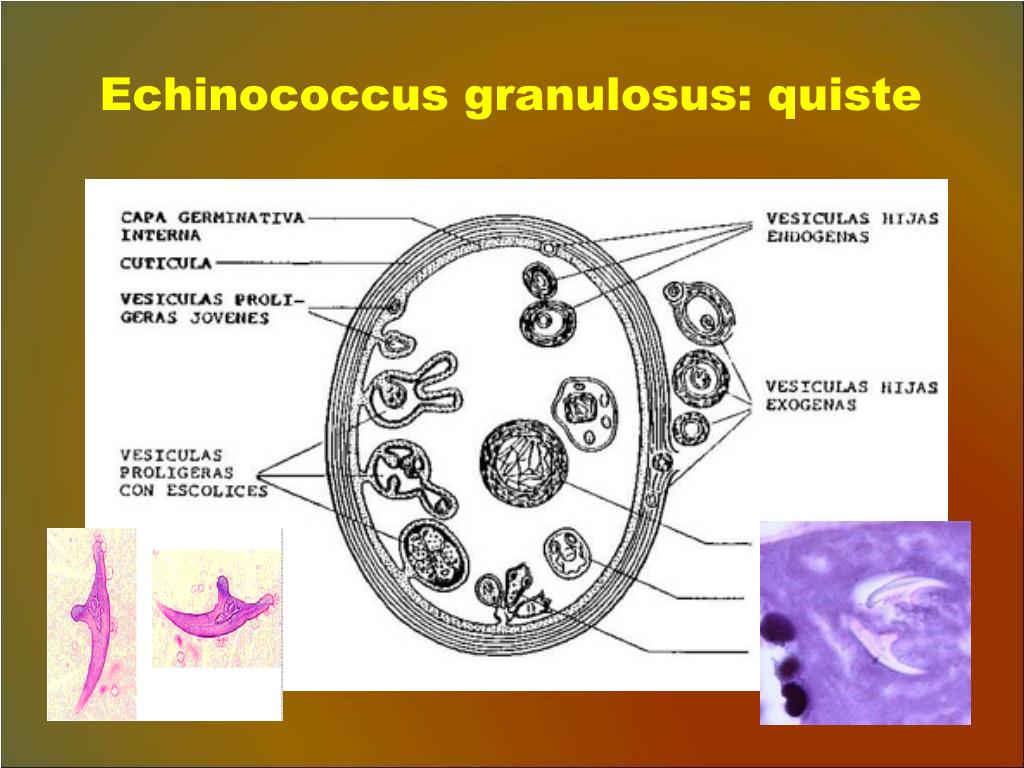 Echinococcus granulosus: quiste

CAPA GERMINATIVA INTERNA

CUTICULA

VESICULAS PROLIGERAS JOVENES

VESICULAS PROLIGERAS CON ESCOLICES

VESICULAS HIJAS ENDOGENAS

VESICULAS HIJAS EXOGENAS